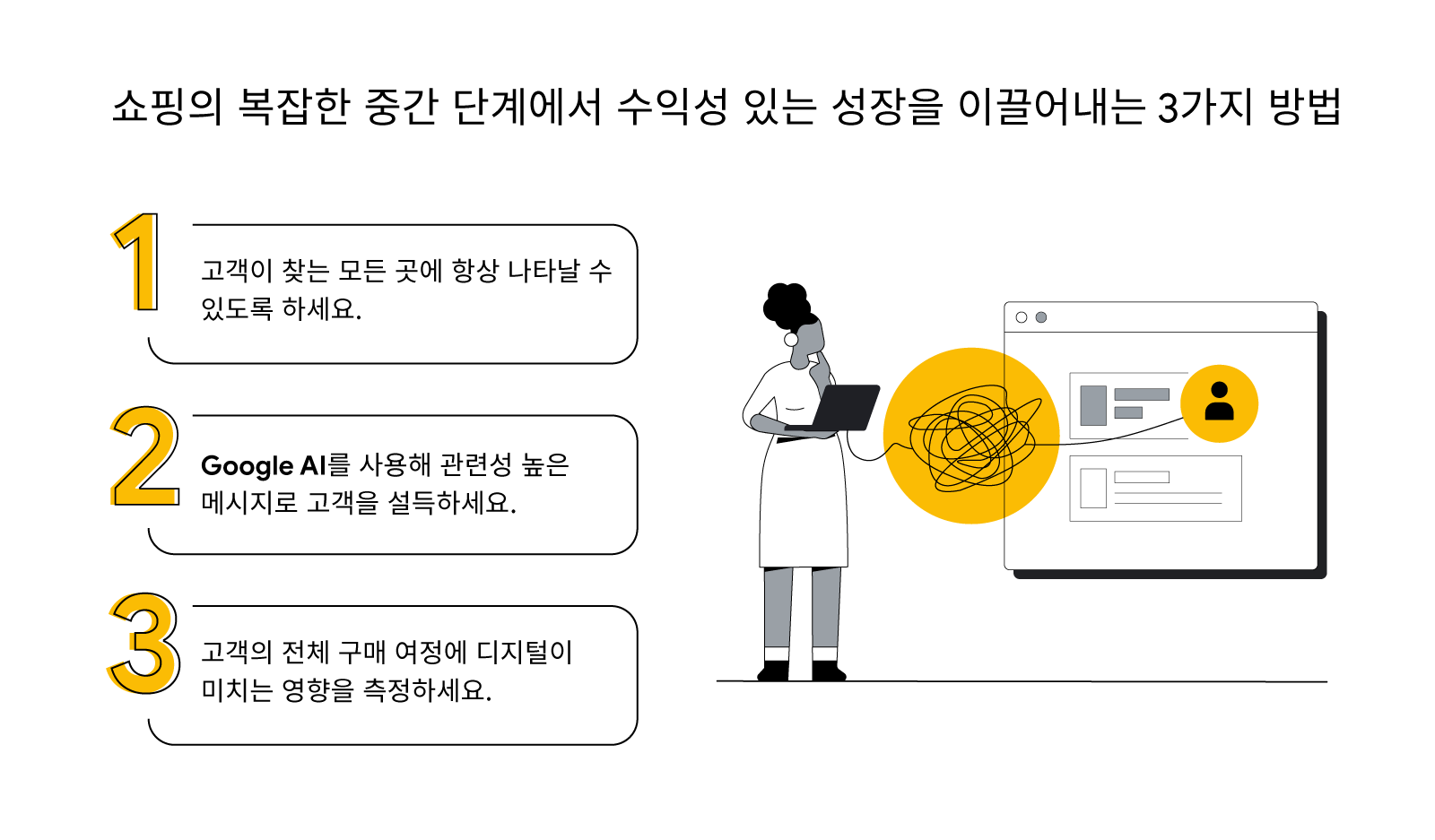 쇼핑의 복잡한 중간 단계에서 수익성 있는 성장을 이끌어내는 3가지 방법

1

고객이 찾는 모든 곳에 항상 나타날 수 있도록 하세요.

2

Google AI를 사용해 관련성 높은 메시지로 고객을 설득하세요.

3

고객의 전체 구매 여정에 디지털이 미치는 영향을 측정하세요.